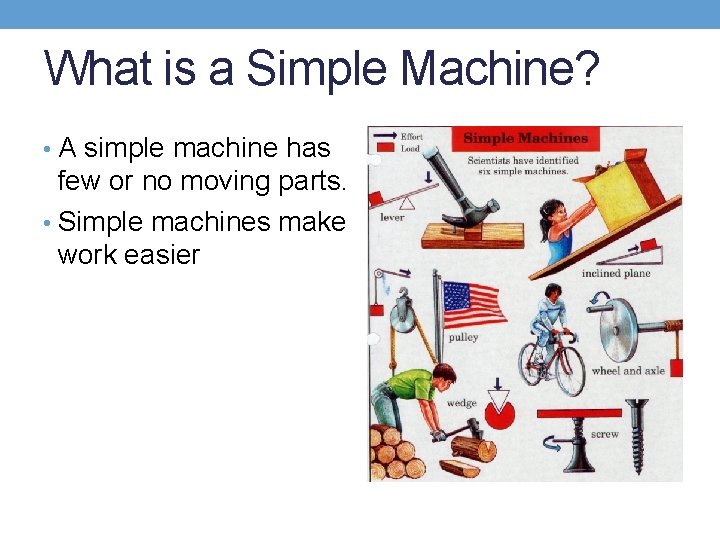 What is a Simple Machine?

• A simple machine has few or no moving parts.
• Simple machines make work easier

Effort
Load
Simple Machines
Scientists have identified six simple machines.
lever
inclined plane
pulley
wheel and axle
wedge
screw